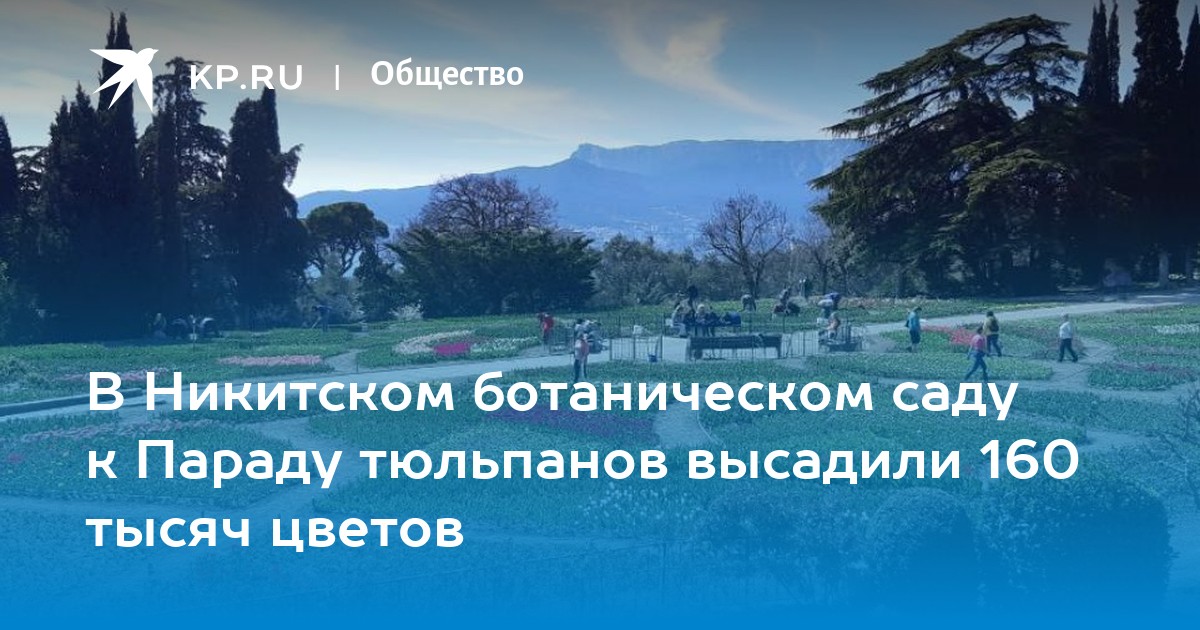 KP.RU | Общество

В Никитском ботаническом саду к Параду тюльпанов высадили 160 тысяч цветов